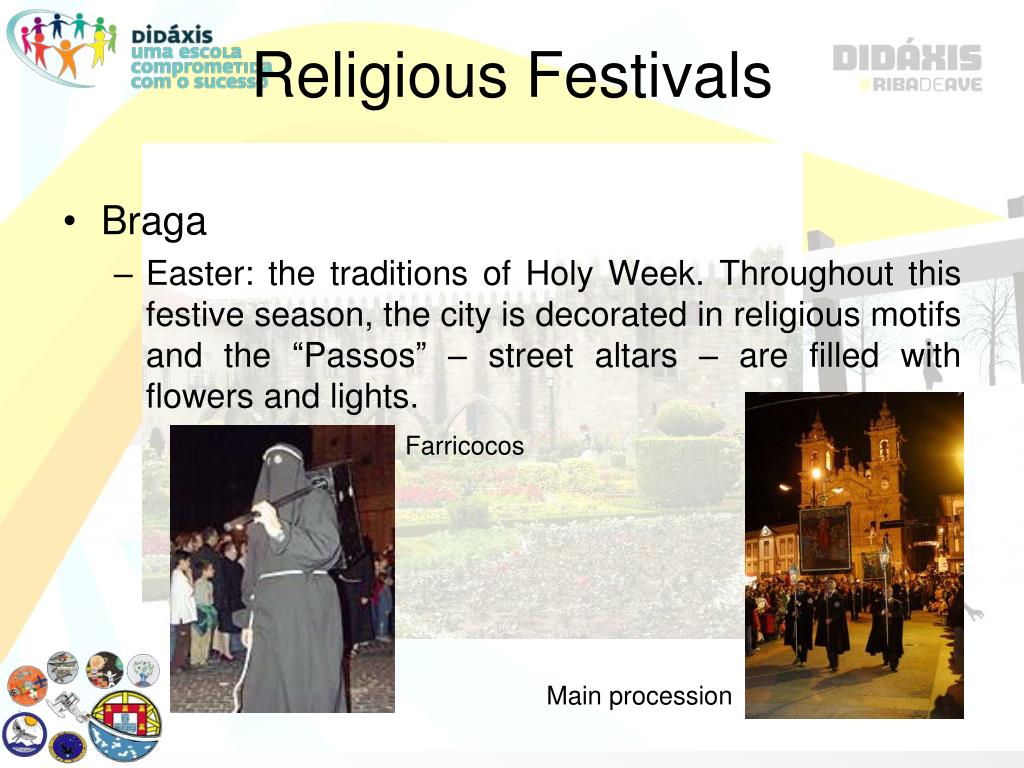 DIDÁXIS
uma escola
comprometida
com o sucesso

Religious Festivals

DIDÁXIS
RIBADEAVE

• Braga
– Easter: the traditions of Holy Week. Throughout this festive season, the city is decorated in religious motifs and the “Passos” – street altars – are filled with flowers and lights.

Farricocos

Main procession